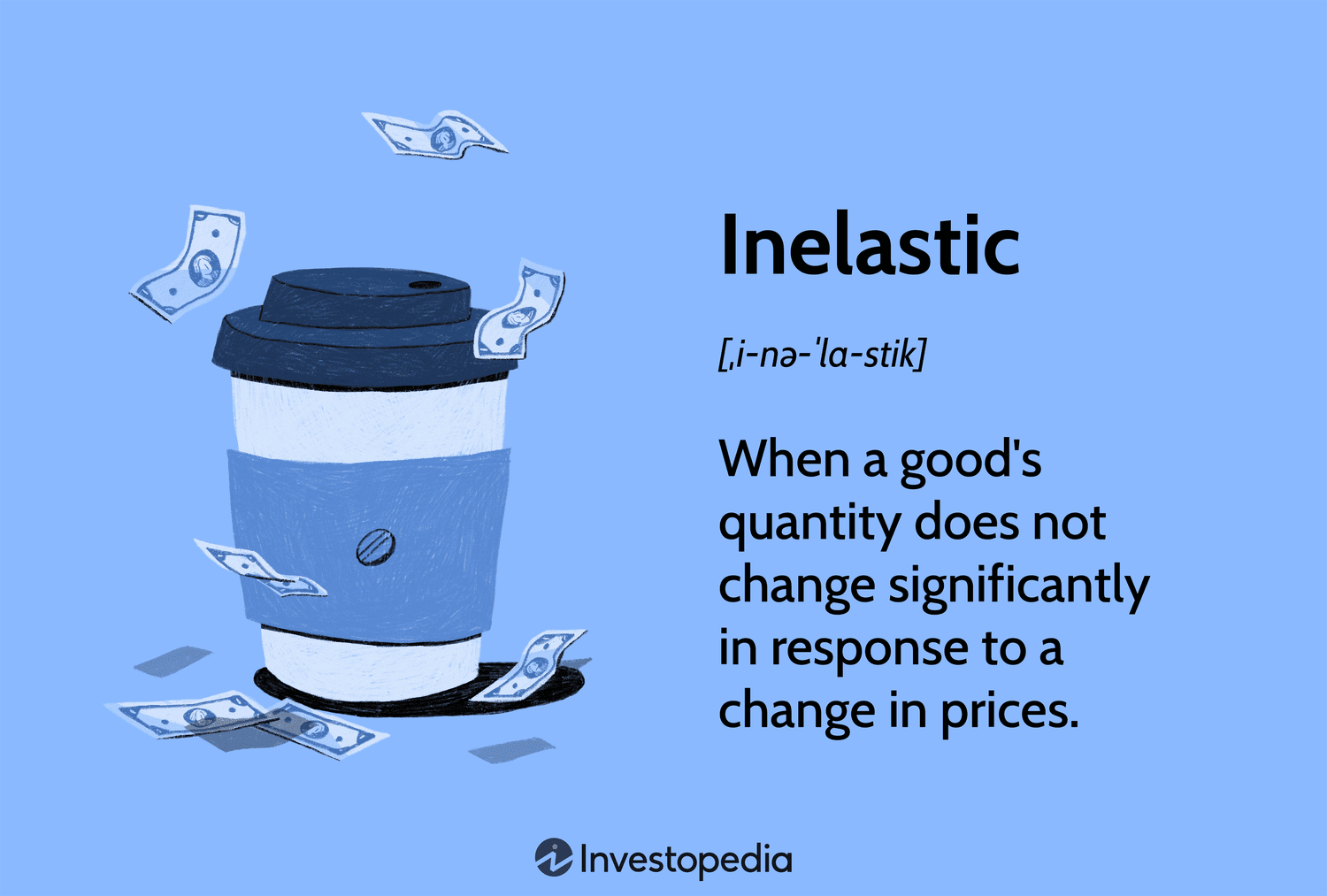 Inelastic

[ˌi-nə-ˈla-stik]

When a good's quantity does not change significantly in response to a change in prices.

Investopedia